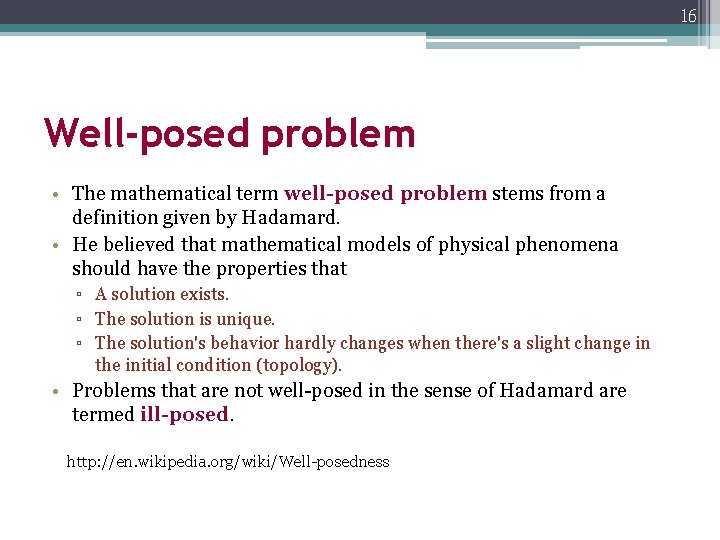 16

Well-posed problem

• The mathematical term well-posed problem stems from a definition given by Hadamard.
• He believed that mathematical models of physical phenomena should have the properties that
▫ A solution exists.
▫ The solution is unique.
▫ The solution's behavior hardly changes when there's a slight change in the initial condition (topology).
• Problems that are not well-posed in the sense of Hadamard are termed ill-posed.

http://en.wikipedia.org/wiki/Well-posedness